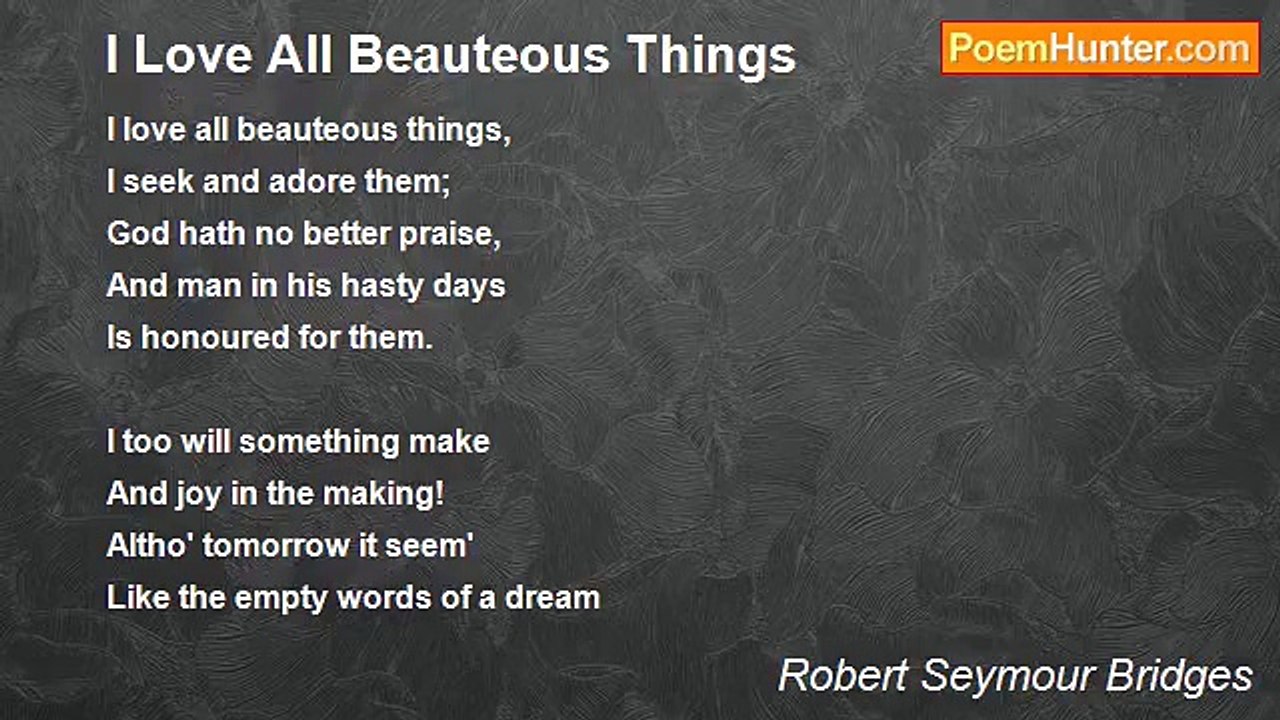 I Love All Beauteous Things

PoemHunter.com

I love all beauteous things,
I seek and adore them;
God hath no better praise,
And man in his hasty days
Is honoured for them.

I too will something make
And joy in the making!
Altho' tomorrow it seem'
Like the empty words of a dream

Robert Seymour Bridges